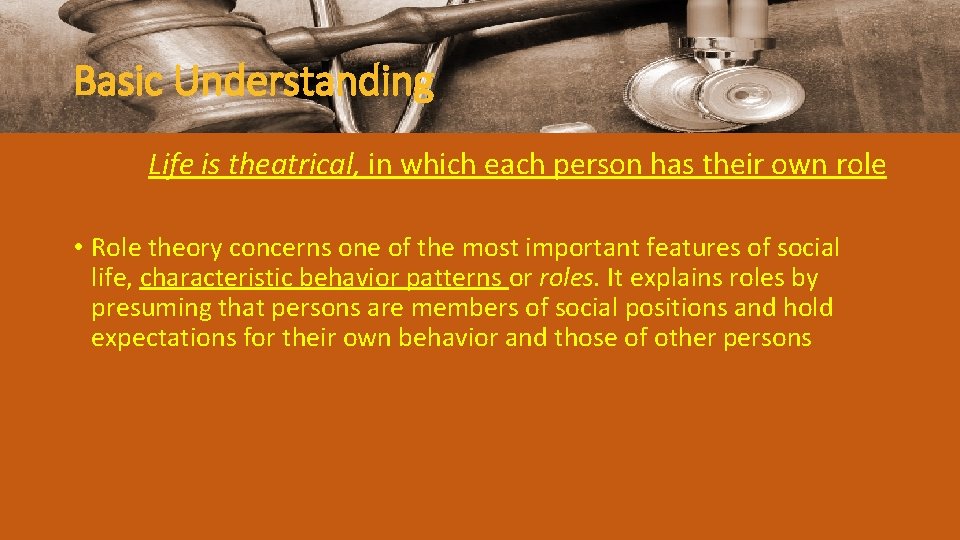 Basic Understanding

Life is theatrical, in which each person has their own role

• Role theory concerns one of the most important features of social life, characteristic behavior patterns or roles. It explains roles by presuming that persons are members of social positions and hold expectations for their own behavior and those of other persons